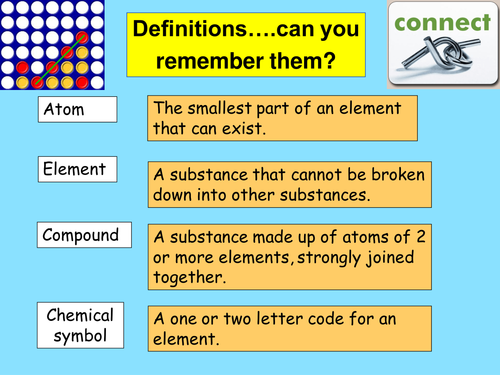 Definitions….can you remember them?

connect

Atom

The smallest part of an element that can exist.

Element

A substance that cannot be broken down into other substances.

Compound

A substance made up of atoms of 2 or more elements, strongly joined together.

Chemical symbol

A one or two letter code for an element.